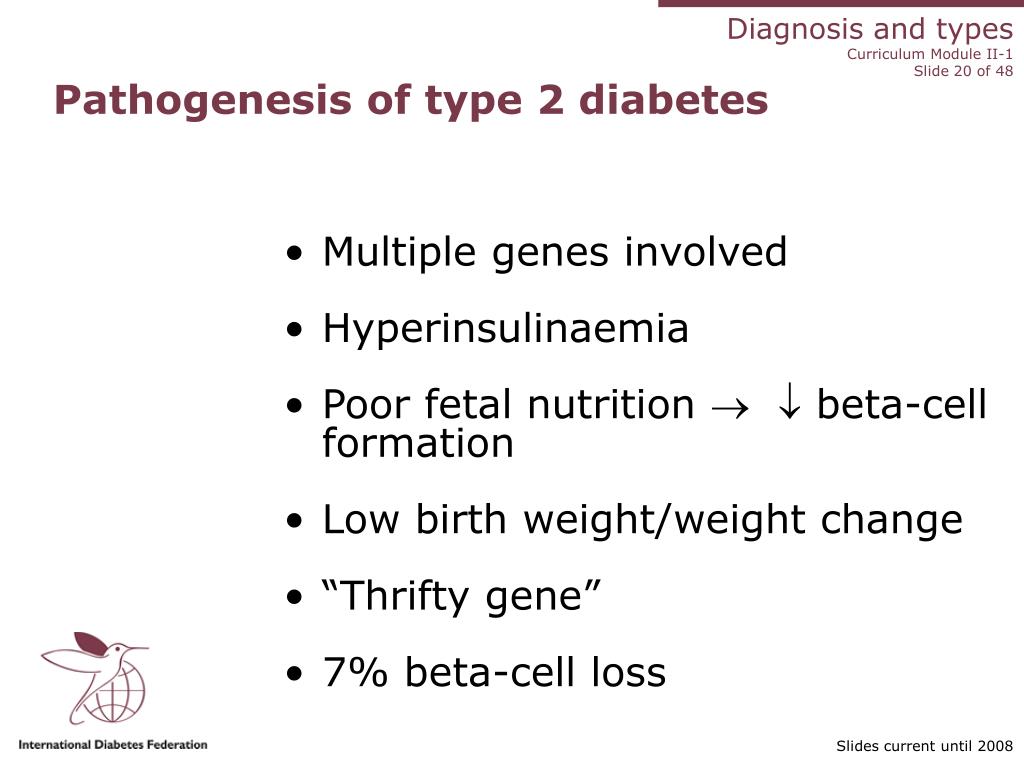 Diagnosis and types
Curriculum Module II-1
Slide 20 of 48

Pathogenesis of type 2 diabetes

• Multiple genes involved

• Hyperinsulinaemia

• Poor fetal nutrition $\rightarrow$ $\downarrow$ beta-cell formation

• Low birth weight/weight change

• “Thrifty gene”

• 7% beta-cell loss

International Diabetes Federation

Slides current until 2008